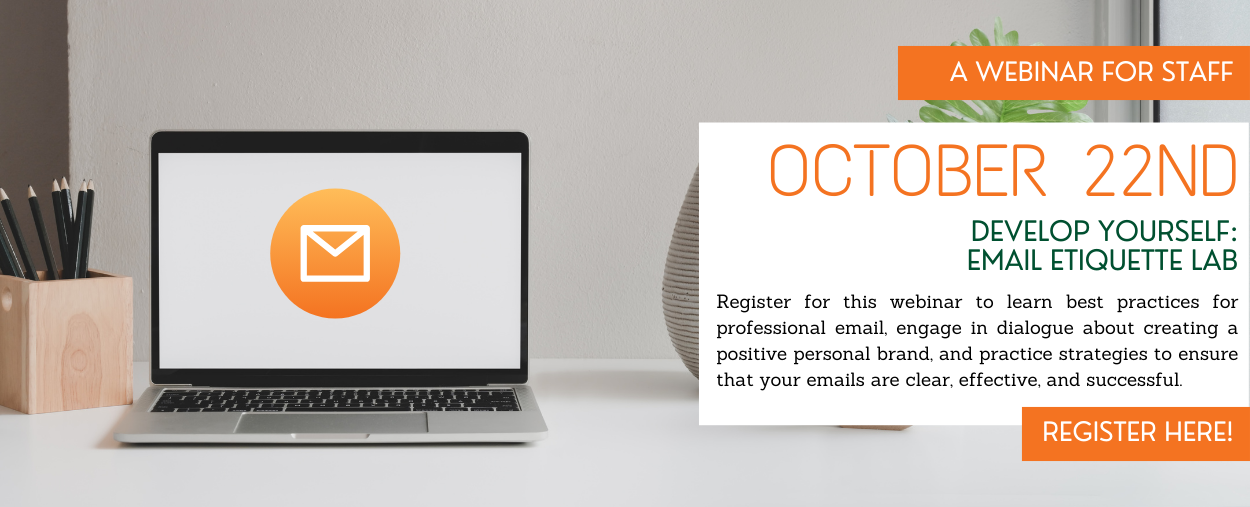 A WEBINAR FOR STAFF

OCTOBER 22ND

DEVELOP YOURSELF:
EMAIL ETIQUETTE LAB

Register for this webinar to learn best practices for professional email, engage in dialogue about creating a positive personal brand, and practice strategies to ensure that your emails are clear, effective, and successful.

REGISTER HERE!